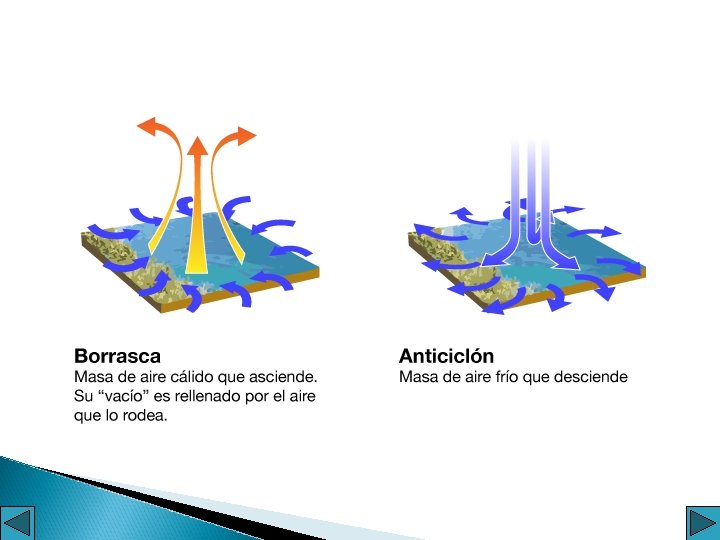 **Borrasca**
Masa de aire cálido que asciende. Su “vacío” es rellenado por el aire que lo rodea.

**Anticiclón**
Masa de aire frío que desciende